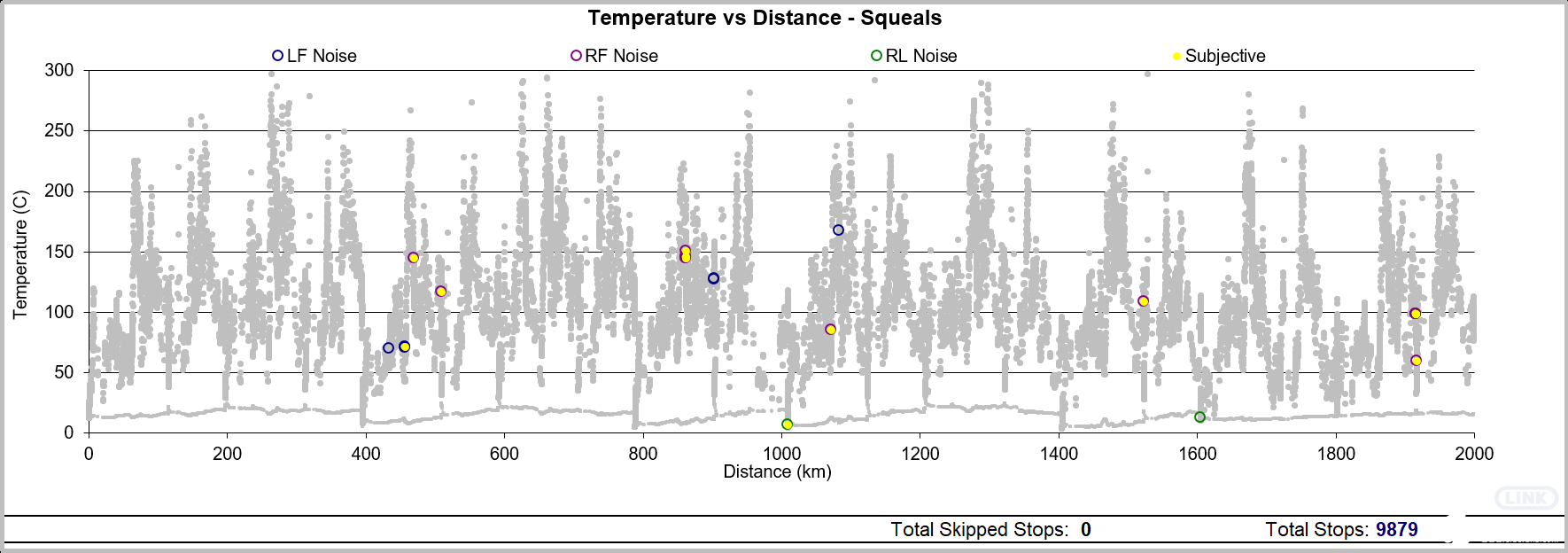 Temperature vs Distance - Squeals

LF Noise
RF Noise
RL Noise
Subjective

Temperature (C)

300
250
200
150
100
50
0

0
200
400
600
800
1000
1200
1400
1600
1800
2000

Distance (km)

LINK

Total Skipped Stops: 0
Total Stops: 9879